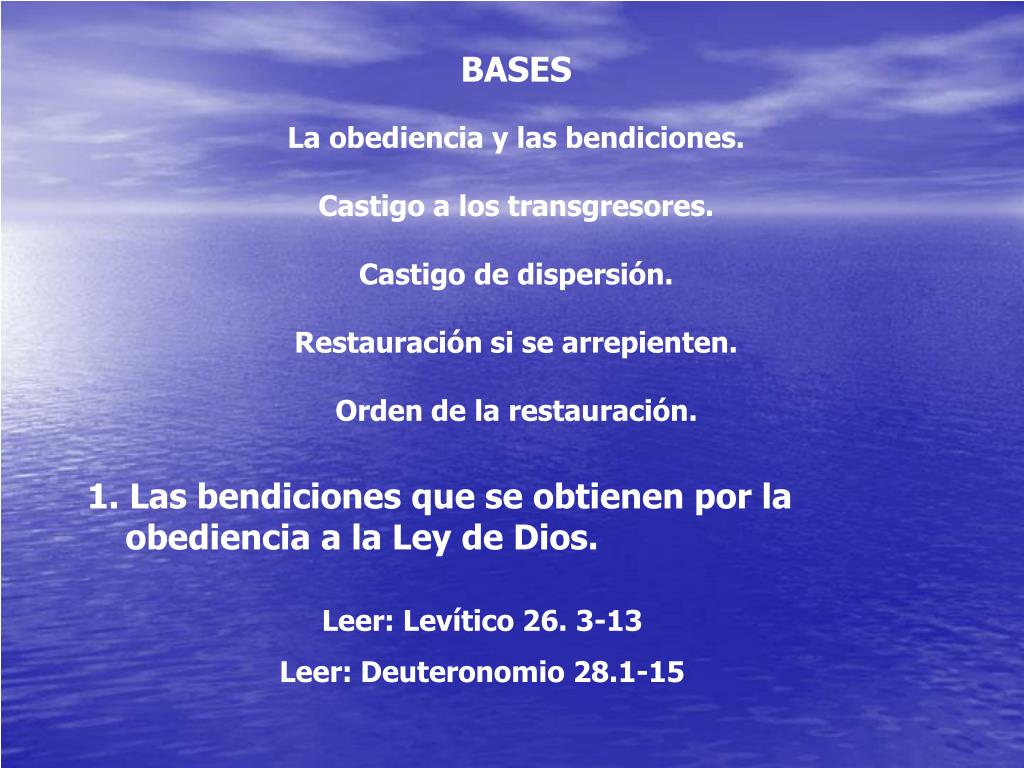 BASES

La obediencia y las bendiciones.

Castigo a los transgresores.

Castigo de dispersión.

Restauración si se arrepienten.

Orden de la restauración.

1. Las bendiciones que se obtienen por la obediencia a la Ley de Dios.

Leer: Levítico 26. 3-13

Leer: Deuteronomio 28.1-15